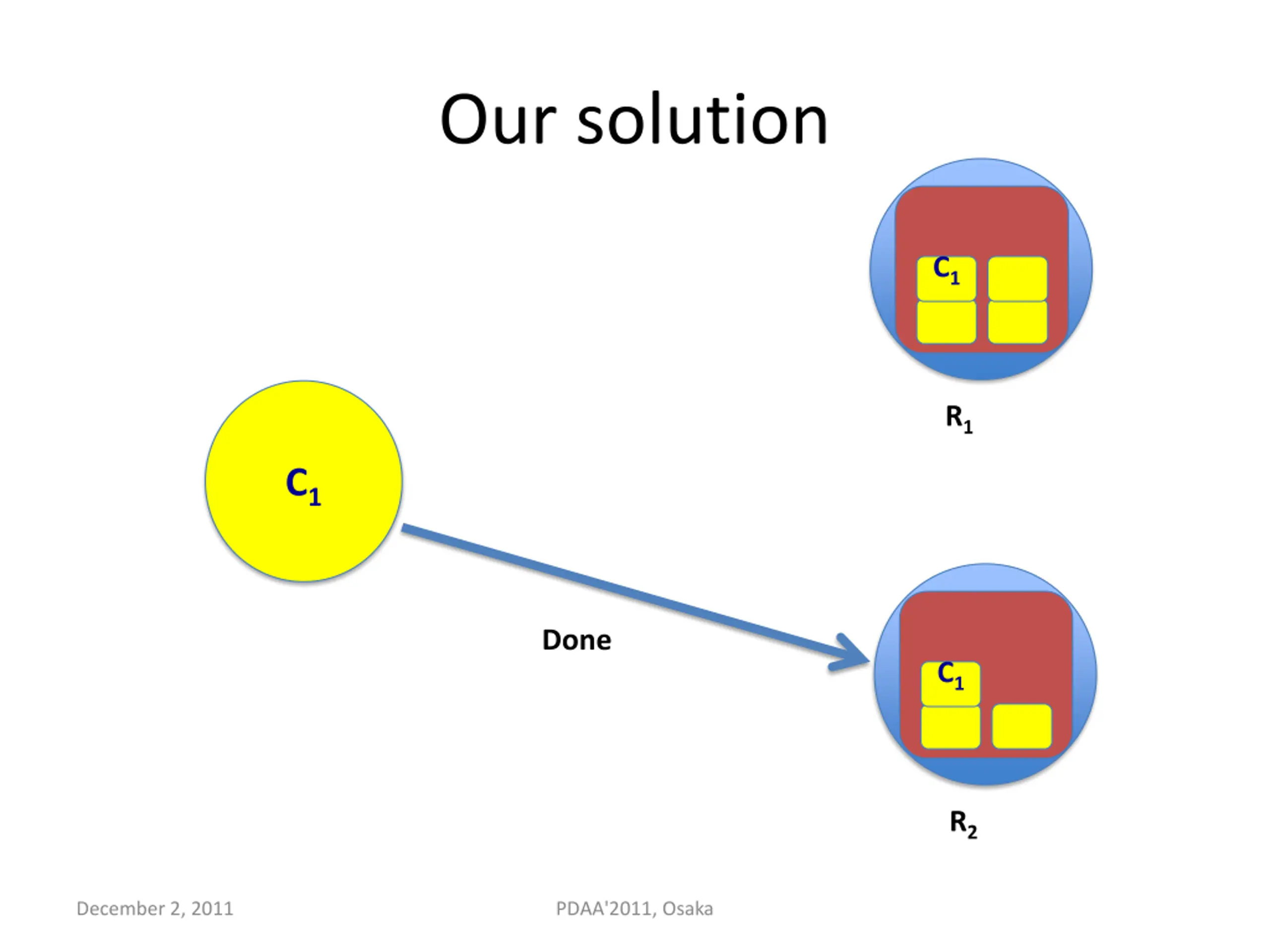 Our solution

$C_1$

$R_1$

$C_1$

Done

$C_1$

$R_2$

December 2, 2011

PDAA'2011, Osaka